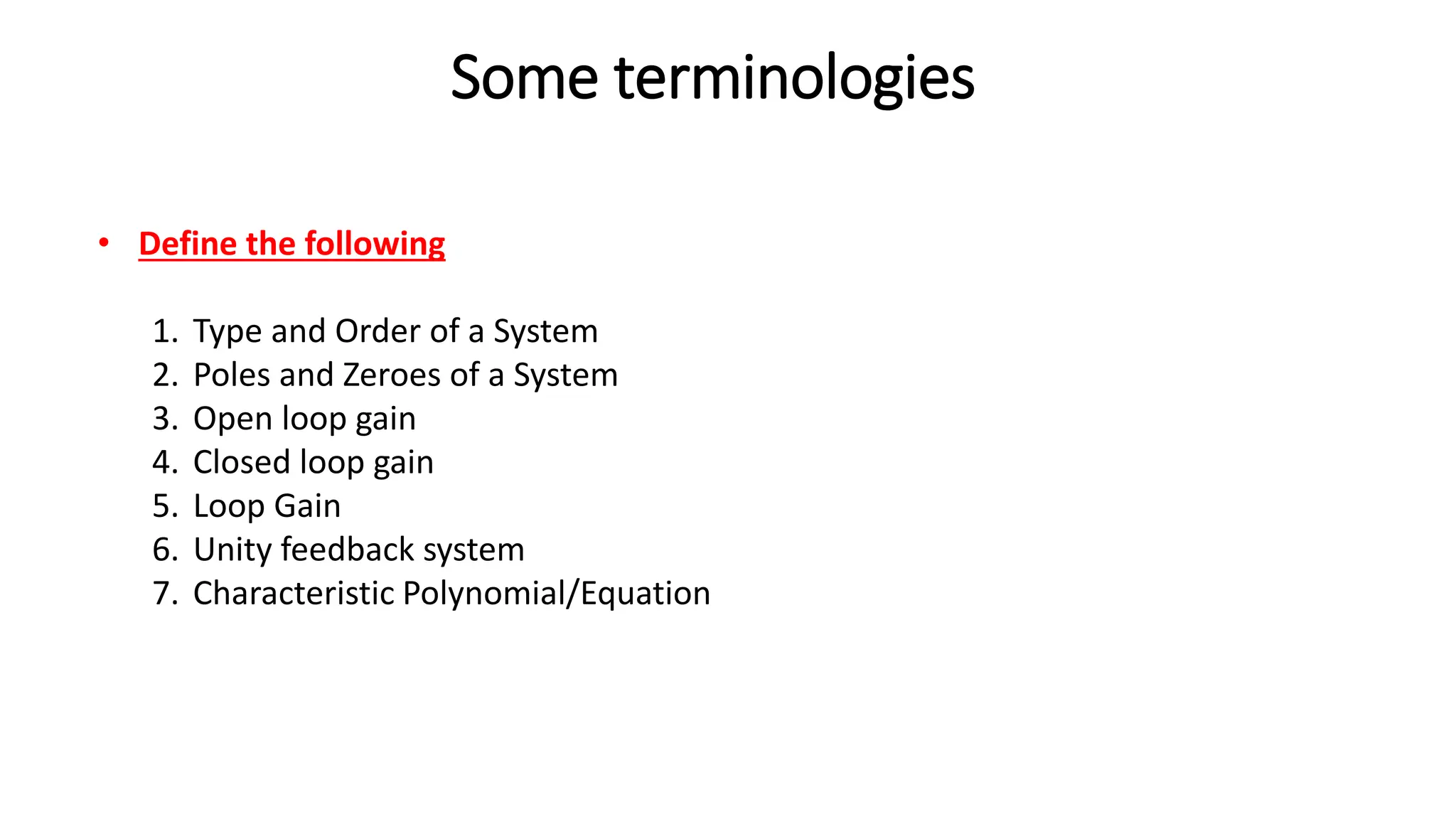 Some terminologies

• Define the following

1. Type and Order of a System
2. Poles and Zeroes of a System
3. Open loop gain
4. Closed loop gain
5. Loop Gain
6. Unity feedback system
7. Characteristic Polynomial/Equation